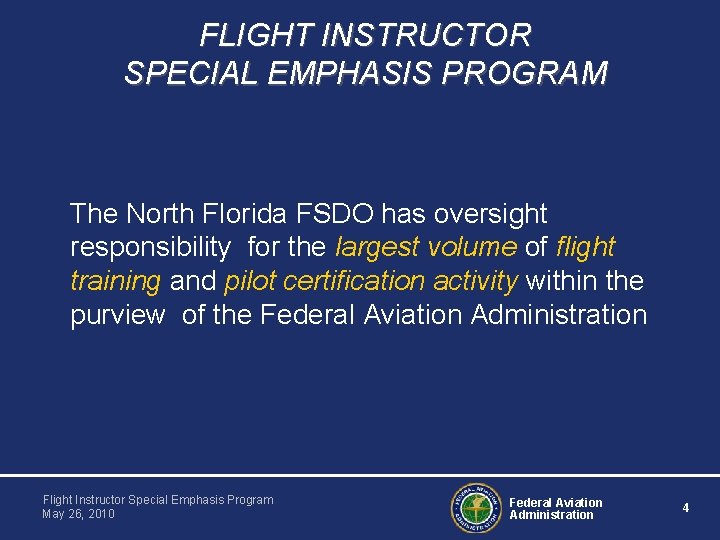 FLIGHT INSTRUCTOR
SPECIAL EMPHASIS PROGRAM

The North Florida FSDO has oversight responsibility for the largest volume of flight training and pilot certification activity within the purview of the Federal Aviation Administration

Flight Instructor Special Emphasis Program
May 26, 2010

FEDERAL AVIATION ADMINISTRATION

Federal Aviation
Administration

4